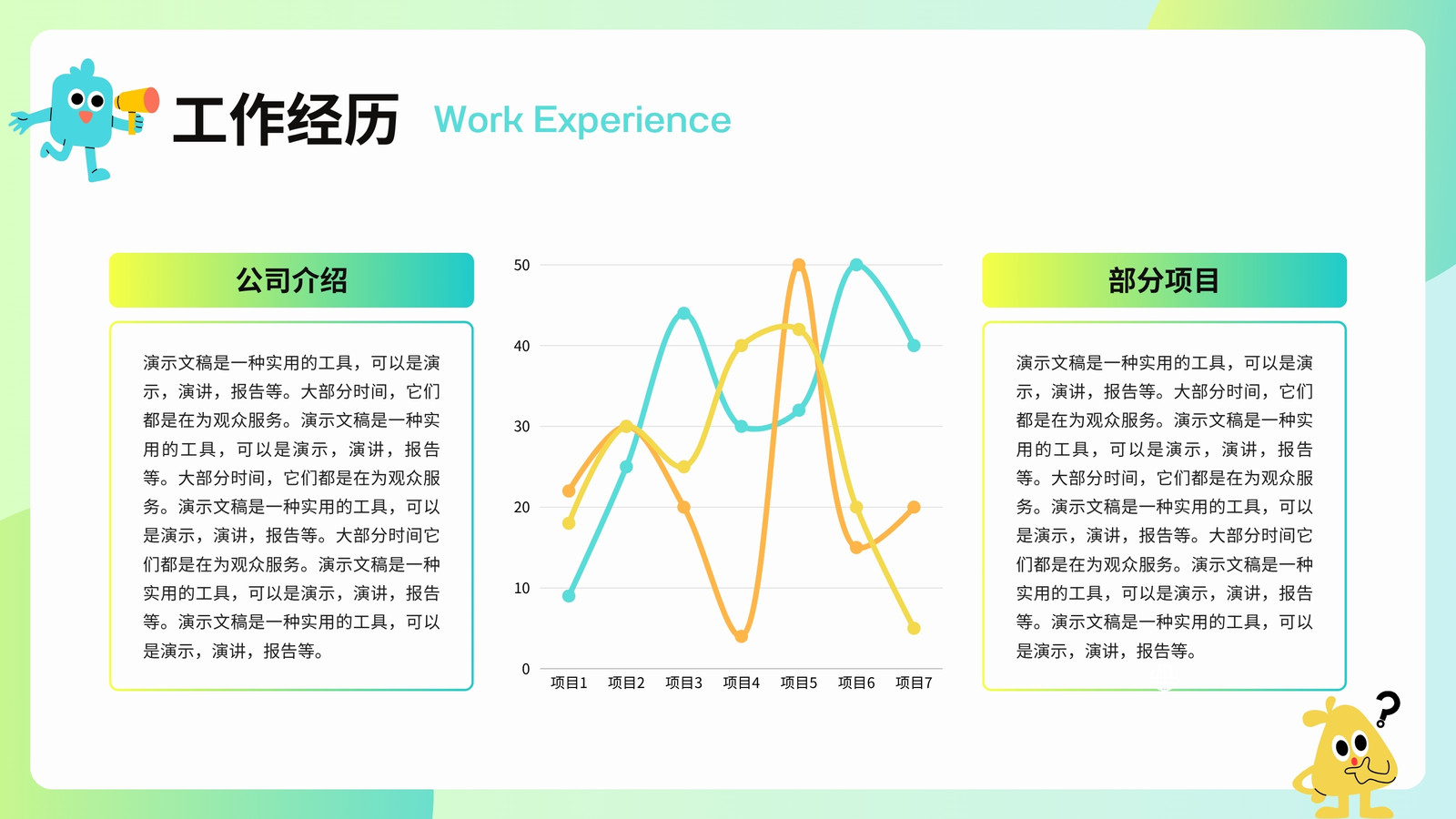 工作经历 Work Experience

公司介绍

演示文稿是一种实用的工具，可以是演示，演讲，报告等。大部分时间，它们都是在为观众服务。演示文稿是一种实用的工具，可以是演示，演讲，报告等。大部分时间，它们都是在为观众服务。演示文稿是一种实用的工具，可以是演示，演讲，报告等。大部分时间它们都是在为观众服务。演示文稿是一种实用的工具，可以是演示，演讲，报告等。演示文稿是一种实用的工具，可以是演示，演讲，报告等。

50
40
30
20
10
0
项目1 项目2 项目3 项目4 项目5 项目6 项目7

部分项目

演示文稿是一种实用的工具，可以是演示，演讲，报告等。大部分时间，它们都是在为观众服务。演示文稿是一种实用的工具，可以是演示，演讲，报告等。大部分时间，它们都是在为观众服务。演示文稿是一种实用的工具，可以是演示，演讲，报告等。大部分时间它们都是在为观众服务。演示文稿是一种实用的工具，可以是演示，演讲，报告等。演示文稿是一种实用的工具，可以是演示，演讲，报告等。

?